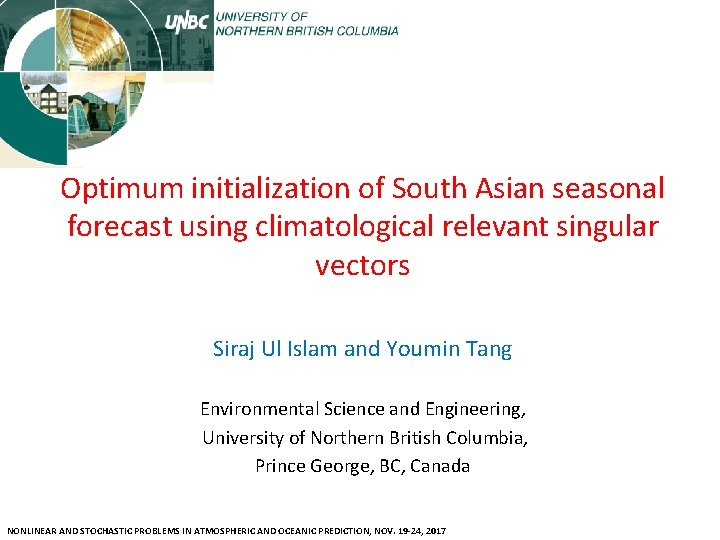 UNBC UNIVERSITY OF NORTHERN BRITISH COLUMBIA

Optimum initialization of South Asian seasonal forecast using climatological relevant singular vectors

Siraj Ul Islam and Youmin Tang

Environmental Science and Engineering,
University of Northern British Columbia,
Prince George, BC, Canada

NONLINEAR AND STOCHASTIC PROBLEMS IN ATMOSPHERIC AND OCEANIC PREDICTION, NOV. 19-24, 2017